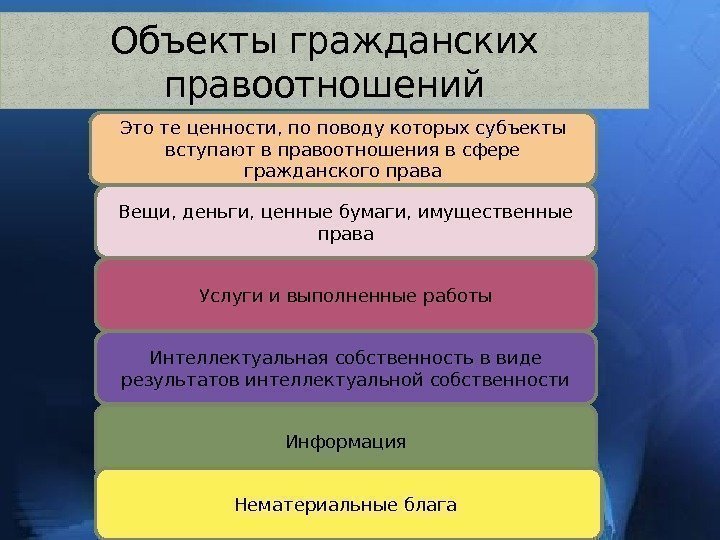 Объекты гражданских правоотношений

Это те ценности, по поводу которых субъекты вступают в правоотношения в сфере гражданского права

Вещи, деньги, ценные бумаги, имущественные права

Услуги и выполненные работы

Интеллектуальная собственность в виде результатов интеллектуальной собственности

Информация

Нематериальные блага